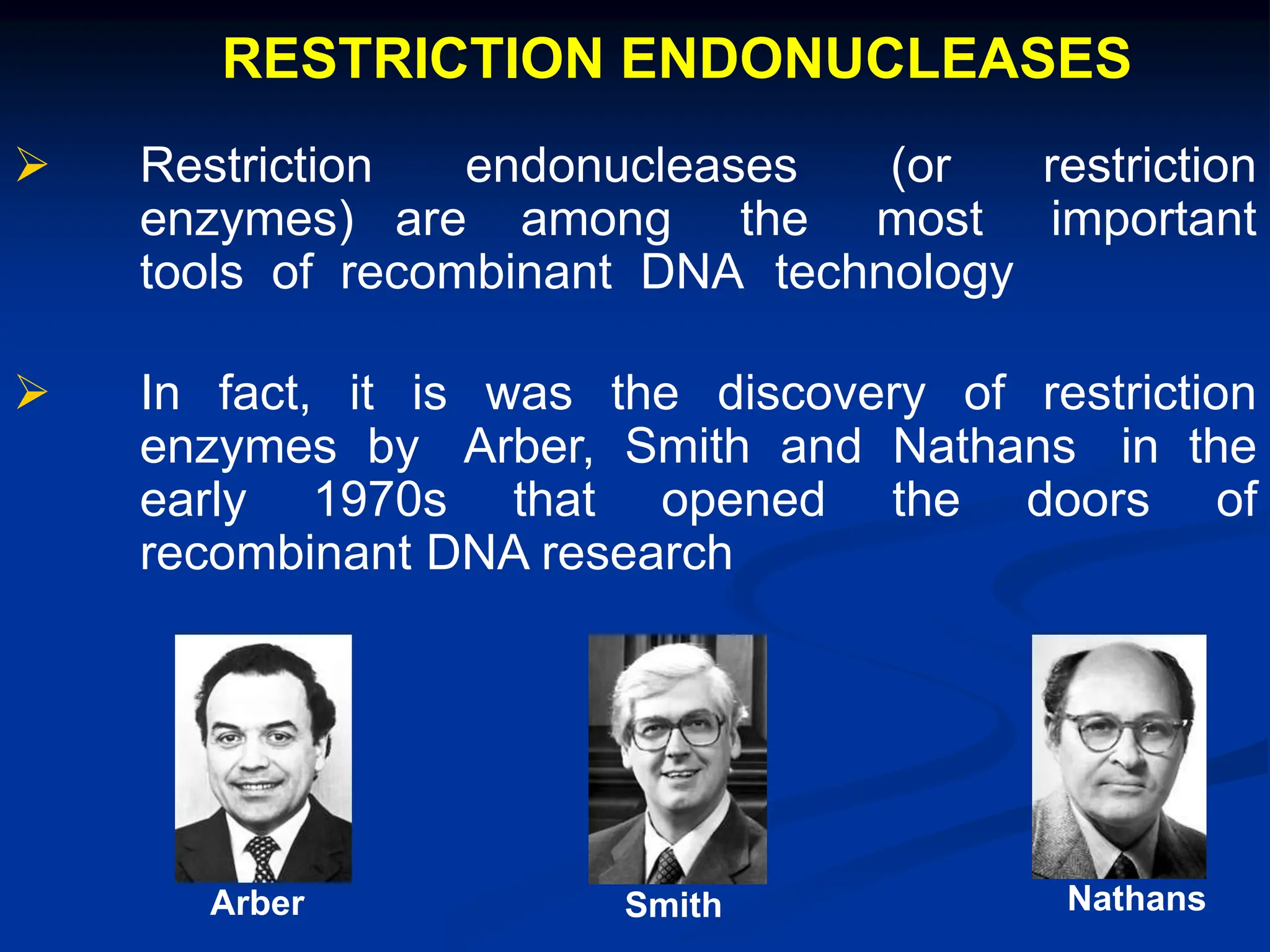 RESTRICTION ENDONUCLEASES

➢ Restriction endonucleases (or restriction enzymes) are among the most important tools of recombinant DNA technology

➢ In fact, it is was the discovery of restriction enzymes by Arber, Smith and Nathans in the early 1970s that opened the doors of recombinant DNA research

Arber

Smith

Nathans